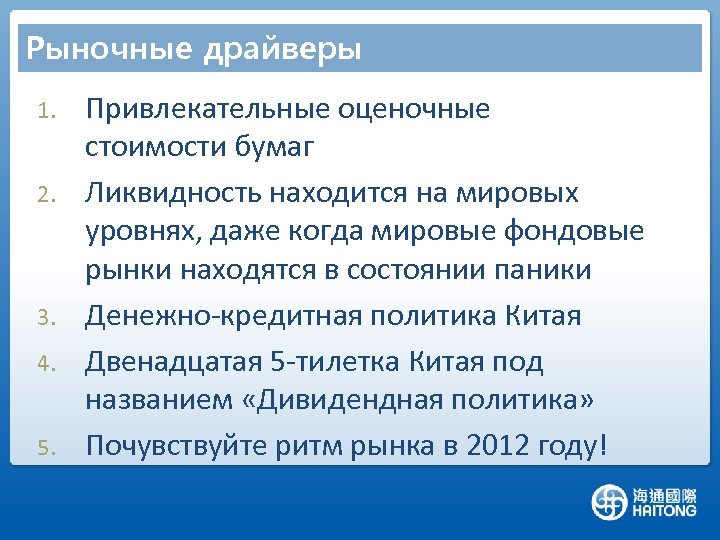 Рыночные драйверы

1. Привлекательные оценочные стоимости бумаг
2. Ликвидность находится на мировых уровнях, даже когда мировые фондовые рынки находятся в состоянии паники
3. Денежно-кредитная политика Китая
4. Двенадцатая 5-тилетка Китая под названием «Дивидендная политика»
5. Почувствуйте ритм рынка в 2012 году!

海通國際
HAITONG